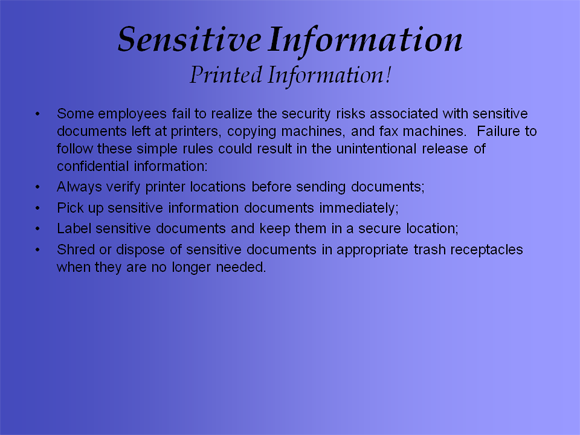 Sensitive Information
Printed Information!

• Some employees fail to realize the security risks associated with sensitive documents left at printers, copying machines, and fax machines. Failure to follow these simple rules could result in the unintentional release of confidential information:
• Always verify printer locations before sending documents;
• Pick up sensitive information documents immediately;
• Label sensitive documents and keep them in a secure location;
• Shred or dispose of sensitive documents in appropriate trash receptacles when they are no longer needed.